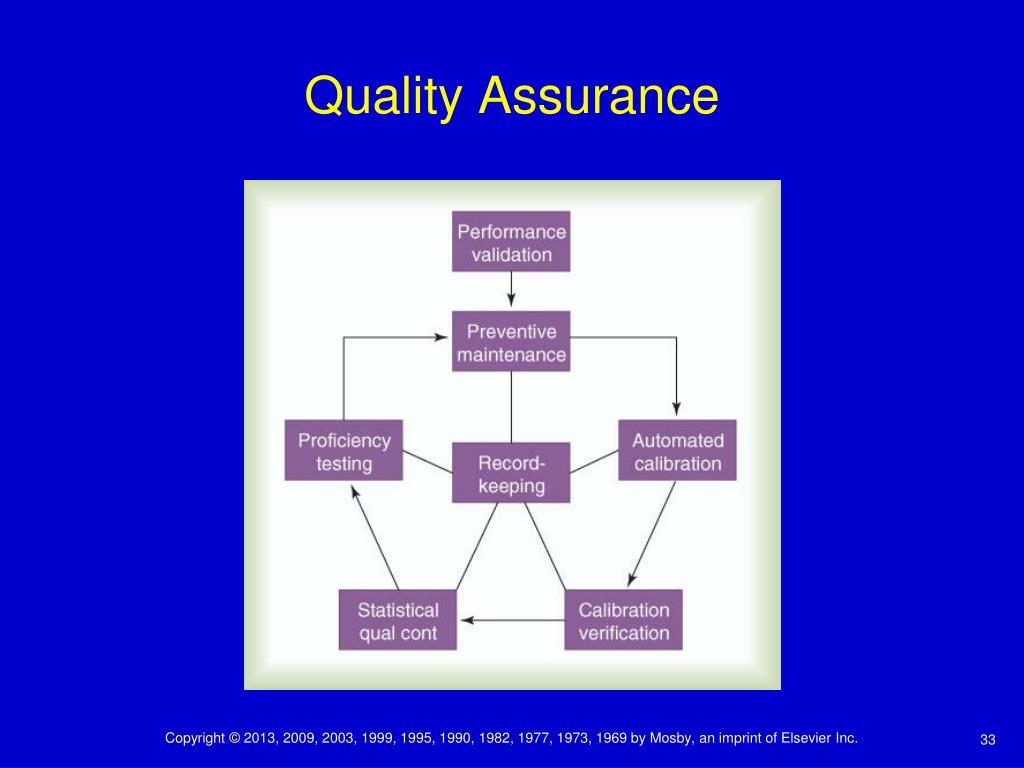 Quality Assurance

Performance validation

Preventive maintenance

Proficiency testing

Record-keeping

Automated calibration

Statistical qual cont

Calibration verification

Copyright © 2013, 2009, 2003, 1999, 1995, 1990, 1982, 1977, 1973, 1969 by Mosby, an imprint of Elsevier Inc.

33